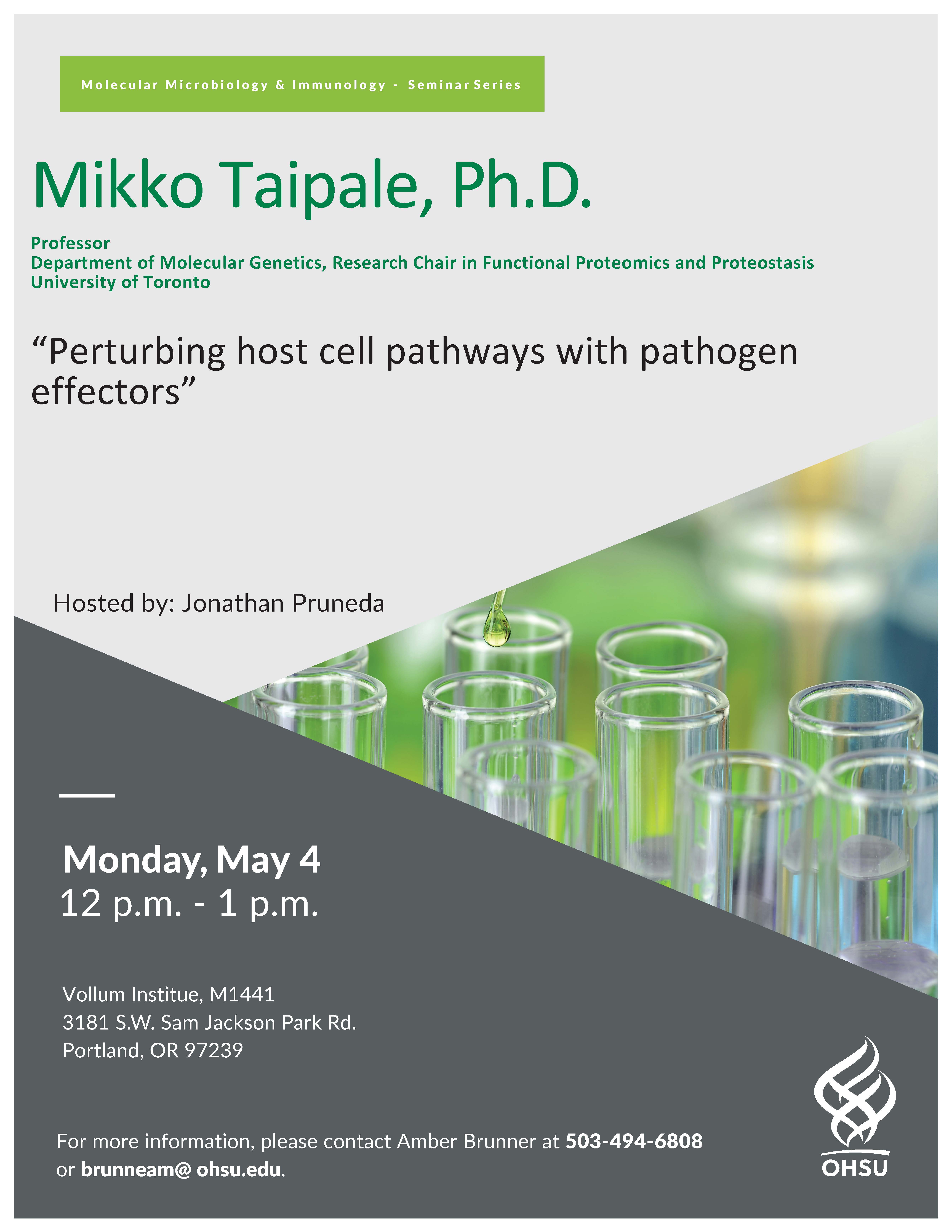 Molecular Microbiology & Immunology - Seminar Series

Mikko Taipale, Ph.D.

Professor
Department of Molecular Genetics, Research Chair in Functional Proteomics and Proteostasis
University of Toronto

“Perturbing host cell pathways with pathogen effectors”

Hosted by: Jonathan Pruneda

Monday, May 4
12 p.m. - 1 p.m.

Vollum Institue, M1441
3181 S.W. Sam Jackson Park Rd.
Portland, OR 97239

For more information, please contact Amber Brunner at 503-494-6808 or brunneam@ ohsu.edu.

OHSU